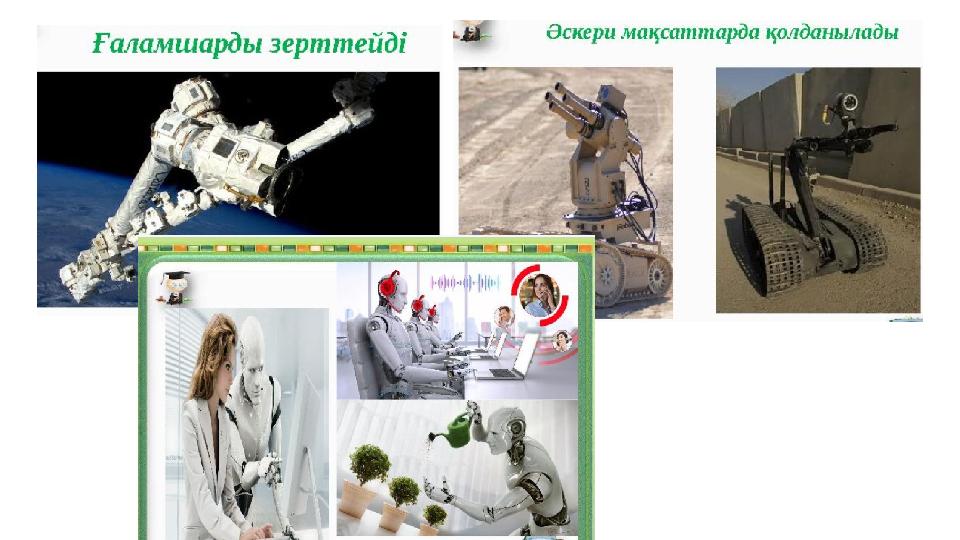 Ғаламшарды зерттейді

Әскери мақсаттарда қолданылады